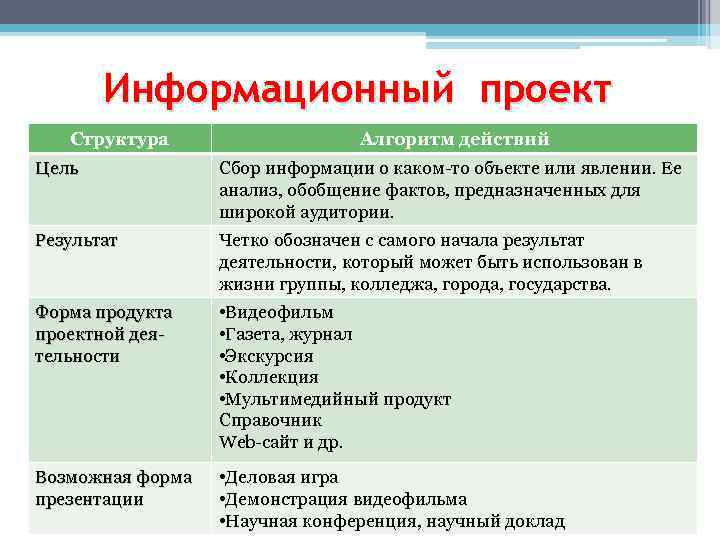 Информационный проект

| Структура | Алгоритм действий |
|---|---|
| Цель | Сбор информации о каком-то объекте или явлении. Ее анализ, обобщение фактов, предназначенных для широкой аудитории. |
| Результат | Четко обозначен с самого начала результат деятельности, который может быть использован в жизни группы, колледжа, города, государства. |
| Форма продукта проектной деятельности | •Видеофильм •Газета, журнал •Экскурсия •Коллекция •Мультимедийный продукт Справочник Web-сайт и др. |
| Возможная форма презентации | •Деловая игра •Демонстрация видеофильма •Научная конференция, научный доклад |